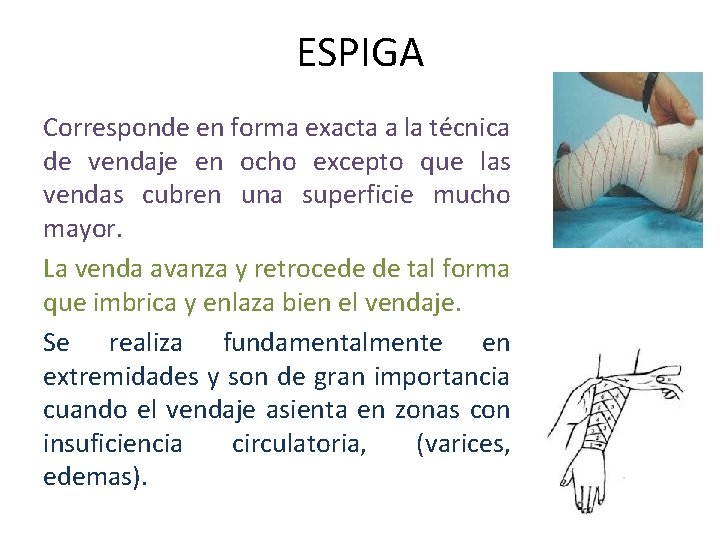 ESPIGA

Corresponde en forma exacta a la técnica de vendaje en ocho excepto que las vendas cubren una superficie mucho mayor.

La venda avanza y retrocede de tal forma que imbrica y enlaza bien el vendaje.

Se realiza fundamentalmente en extremidades y son de gran importancia cuando el vendaje asienta en zonas con insuficiencia circulatoria, (varices, edemas).